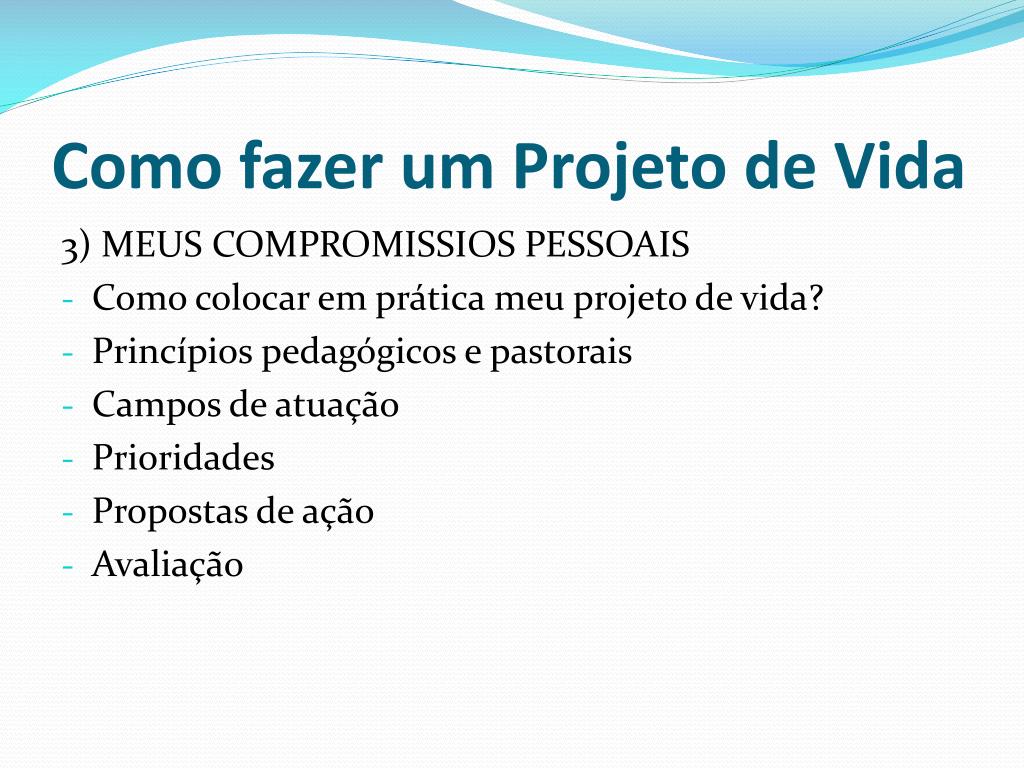 Como fazer um Projeto de Vida

3) MEUS COMPROMISSIOS PESSOAIS
- Como colocar em prática meu projeto de vida?
- Princípios pedagógicos e pastorais
- Campos de atuação
- Prioridades
- Propostas de ação
- Avaliação